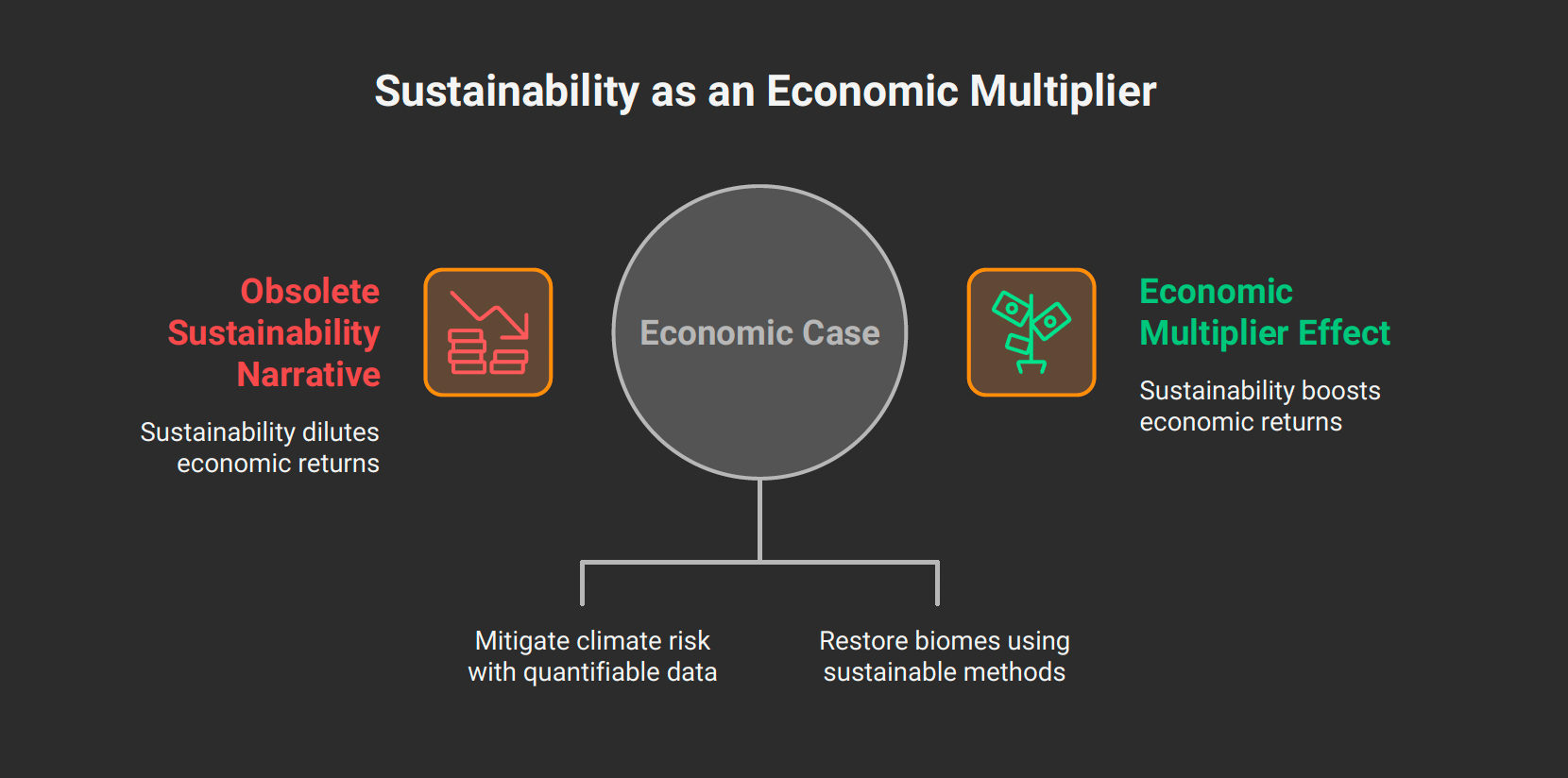 Sustainability as an Economic Multiplier

Obsolete Sustainability Narrative

Sustainability dilutes economic returns

Economic Case

Economic Multiplier Effect

Sustainability boosts economic returns

Mitigate climate risk with quantifiable data

Restore biomes using sustainable methods